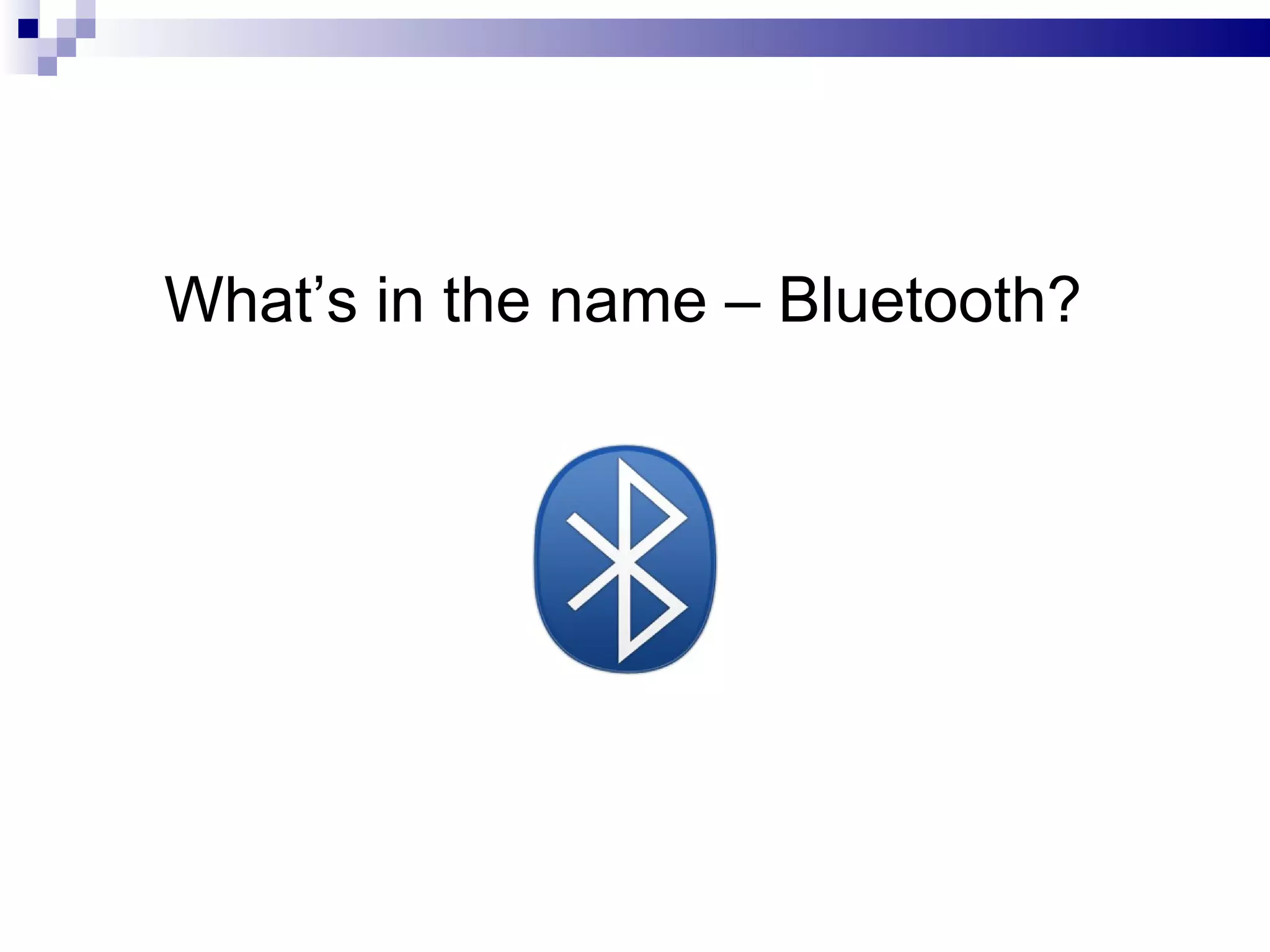 What’s in the name – Bluetooth?